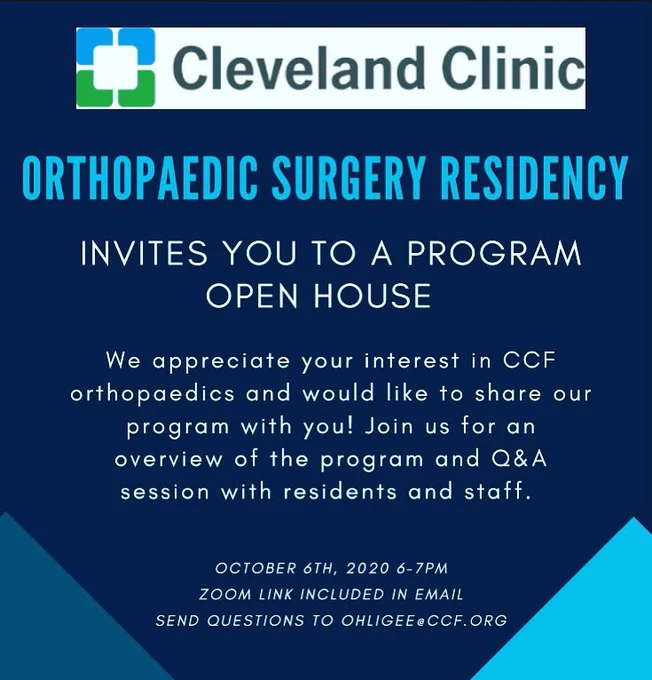 Cleveland Clinic

ORTHOPAEDIC SURGERY RESIDENCY

INVITES YOU TO A PROGRAM OPEN HOUSE

We appreciate your interest in CCF orthopaedics and would like to share our program with you! Join us for an overview of the program and Q&A session with residents and staff.

OCTOBER 6TH, 2020 6-7PM
ZOOM LINK INCLUDED IN EMAIL
SEND QUESTIONS TO OHLIGEE@CCF.ORG